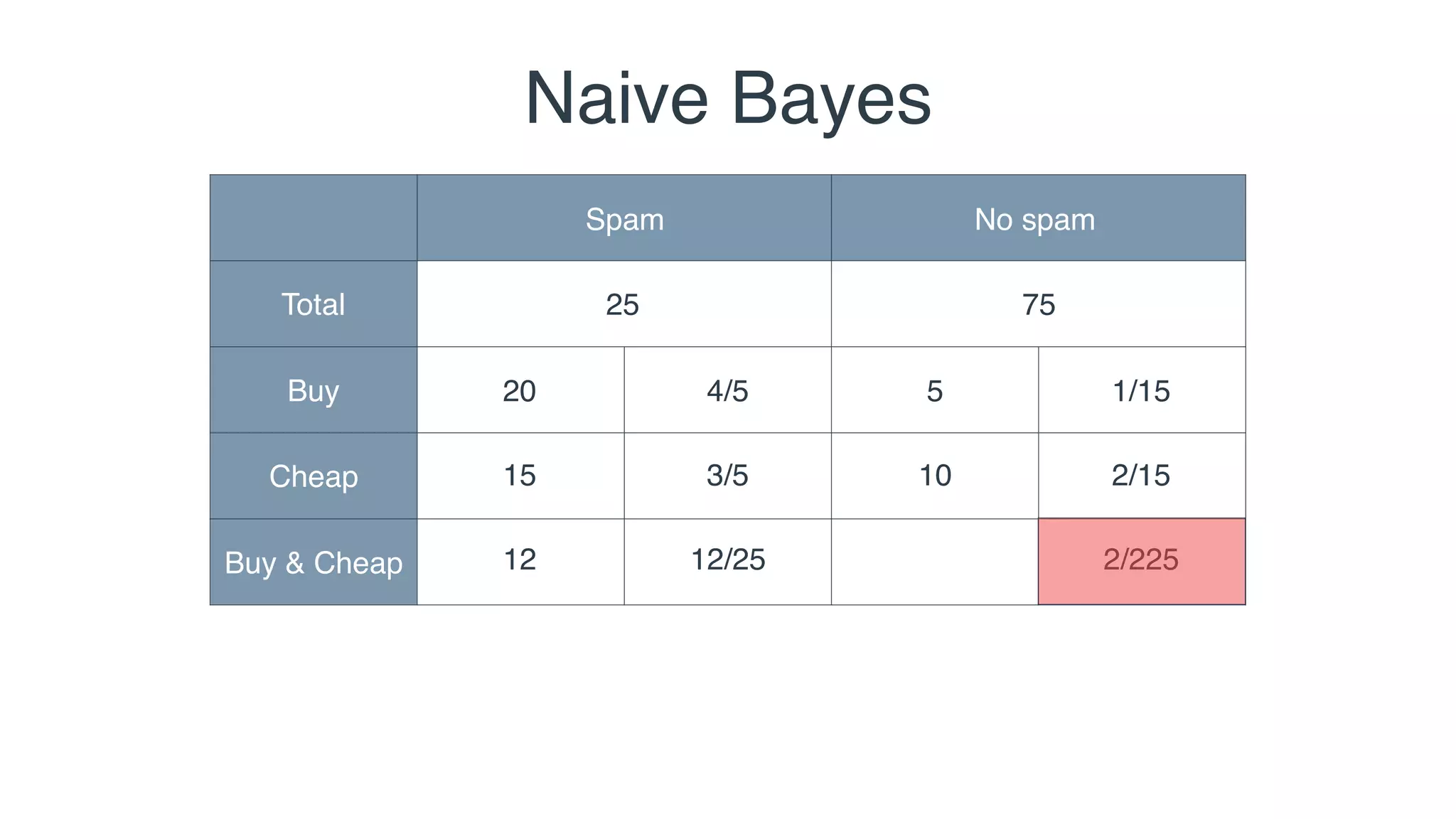 Naive Bayes

| | Spam | | No spam | |
|---|---|---|---|---|
| Total | 25 | | 75 | |
| Buy | 20 | 4/5 | 5 | 1/15 |
| Cheap | 15 | 3/5 | 10 | 2/15 |
| Buy & Cheap | 12 | 12/25 | | 2/225 |